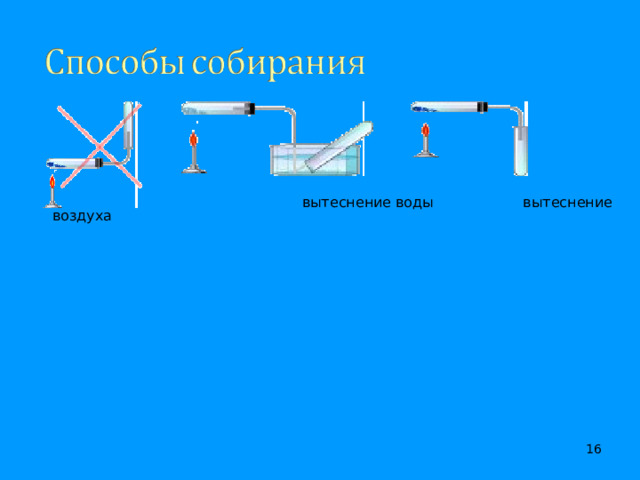 Способы собирания

вытеснение воды вытеснение воздуха

16